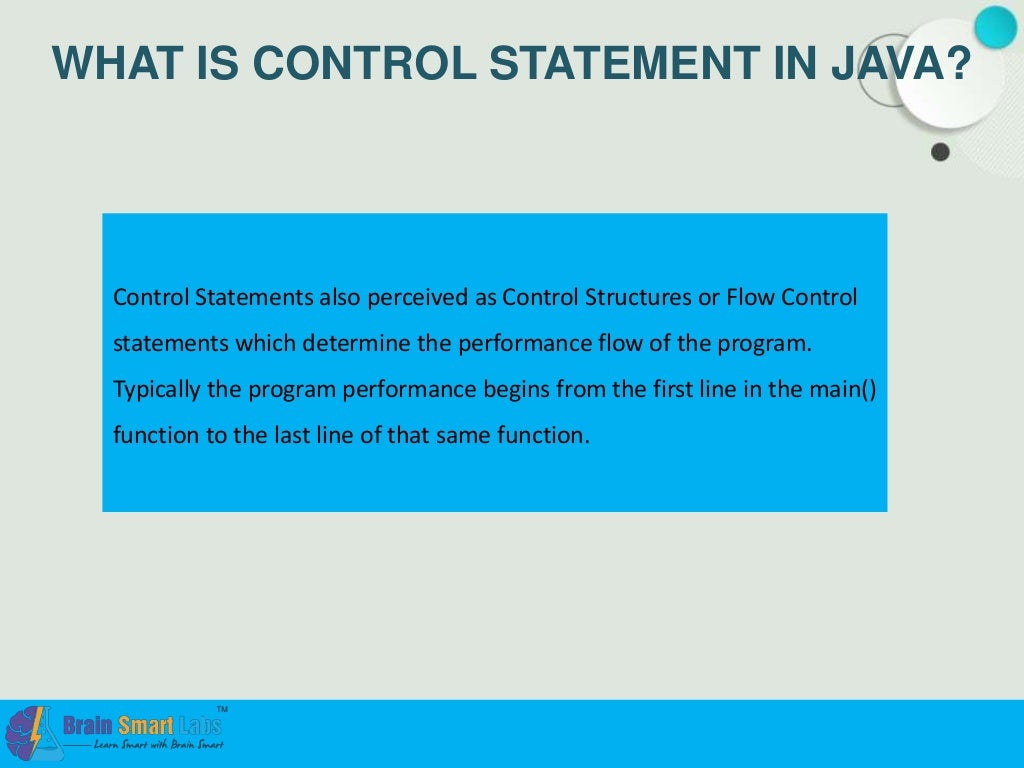 WHAT IS CONTROL STATEMENT IN JAVA?

Control Statements also perceived as Control Structures or Flow Control statements which determine the performance flow of the program. Typically the program performance begins from the first line in the main() function to the last line of that same function.

Brain Smart Labs™
Learn Smart with Brain Smart